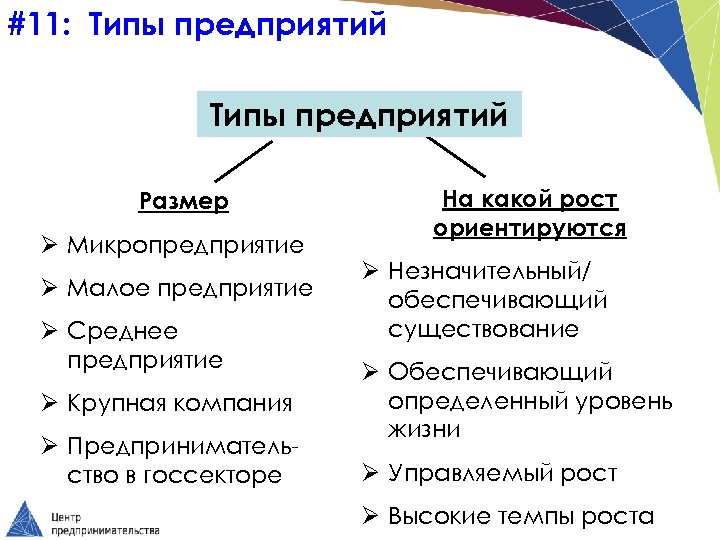 #11: Типы предприятий

Типы предприятий

Размер

➢ Микропредприятие

➢ Малое предприятие

➢ Среднее предприятие

➢ Крупная компания

➢ Предпринимательство в госсекторе

На какой рост ориентируются

➢ Незначительный/ обеспечивающий существование

➢ Обеспечивающий определенный уровень жизни

➢ Управляемый рост

➢ Высокие темпы роста

Центр предпринимательства